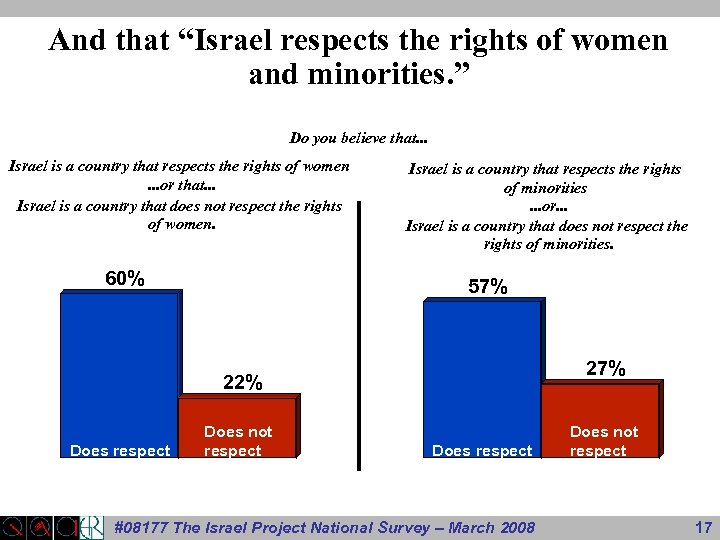 And that “Israel respects the rights of women and minorities.”

Do you believe that...

Israel is a country that respects the rights of women ...or that... Israel is a country that does not respect the rights of women.

60%

22%

Does respect

Does not respect

Israel is a country that respects the rights of minorities ...or... Israel is a country that does not respect the rights of minorities.

57%

27%

Does respect

Does not respect

#08177 The Israel Project National Survey – March 2008

17